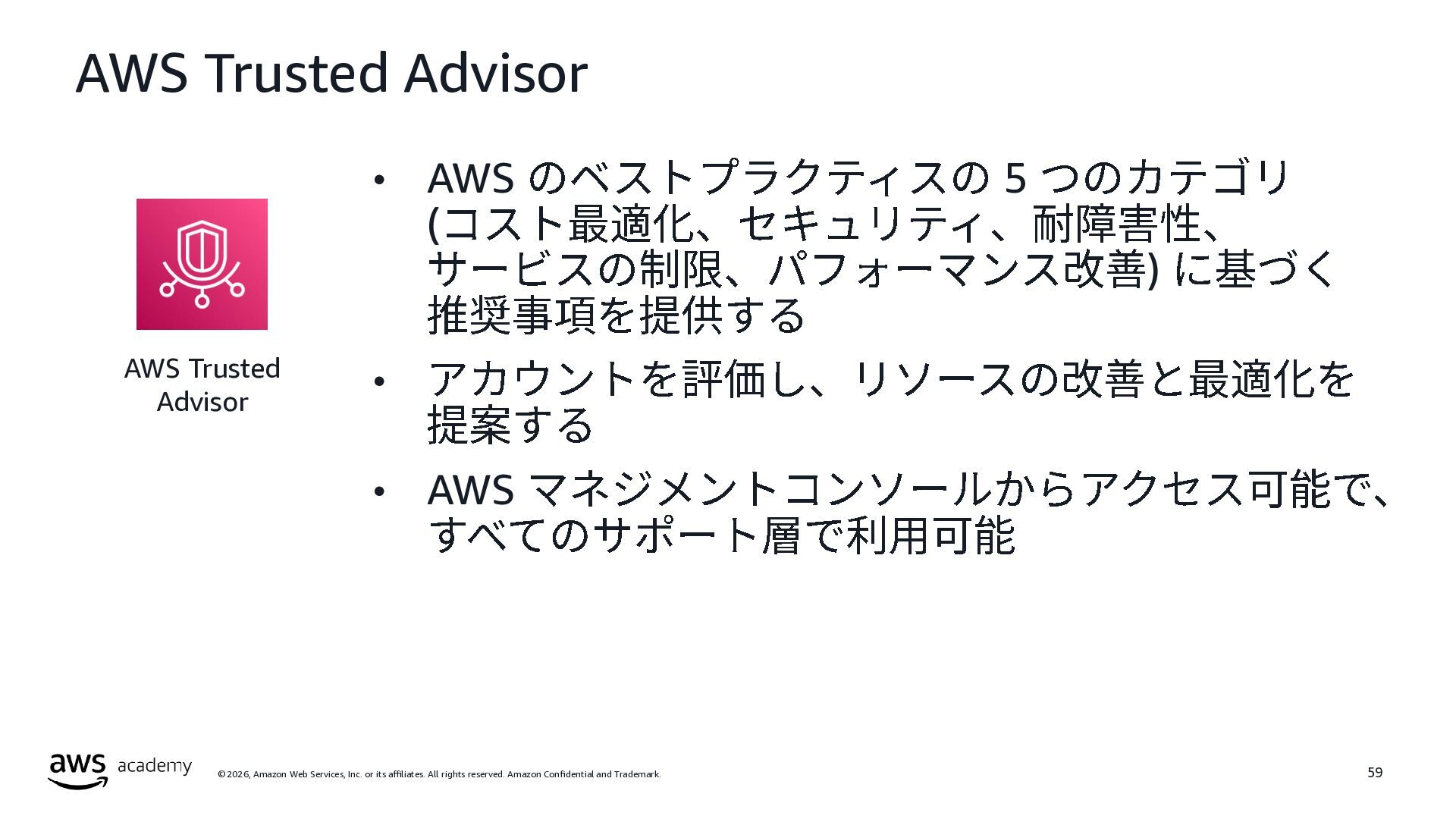 AWS Trusted Advisor

AWS Trusted Advisor

• AWS のベストプラクティスの 5 つのカテゴリ (コスト最適化、セキュリティ、耐障害性、サービスの制限、パフォーマンス改善) に基づく推奨事項を提供する

• アカウントを評価し、リソースの改善と最適化を提案する

• AWS マネジメントコンソールからアクセス可能で、すべてのサポート層で利用可能

aws academy

© 2026, Amazon Web Services, Inc. or its affiliates. All rights reserved. Amazon Confidential and Trademark.

59